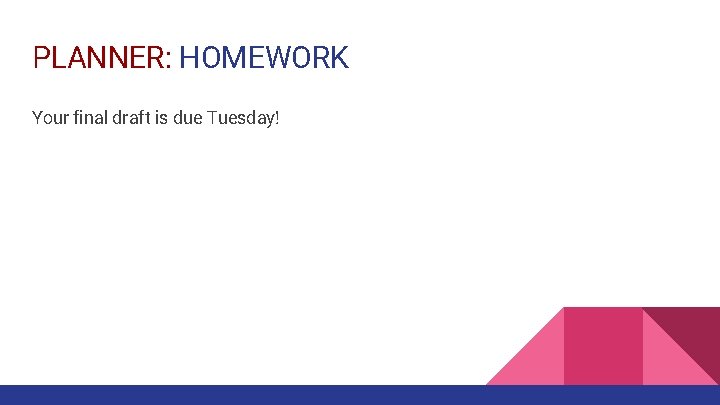 PLANNER: HOMEWORK

Your final draft is due Tuesday!